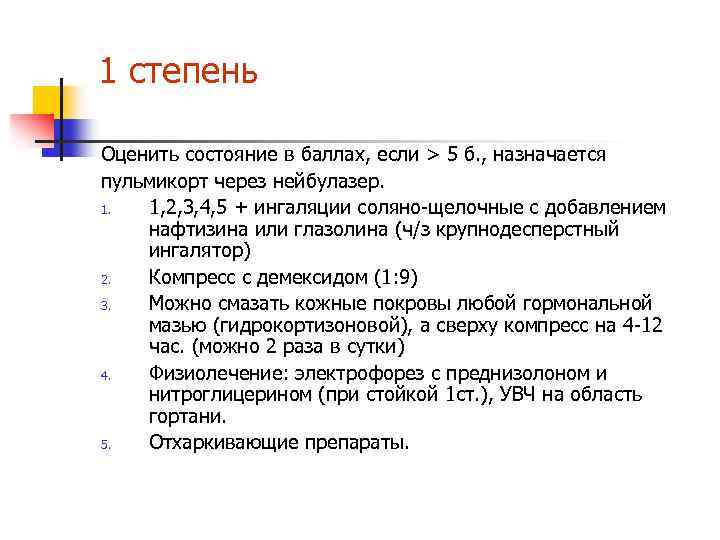 1 степень

Оценить состояние в баллах, если > 5 б., назначается пульмикорт через нейбулазер.

1. 1,2,3,4,5 + ингаляции соляно-щелочные с добавлением нафтизина или глазолина (ч/з крупнодесперстный ингалятор)
2. Компресс с демексидом (1:9)
3. Можно смазать кожные покровы любой гормональной мазью (гидрокортизоновой), а сверху компресс на 4-12 час. (можно 2 раза в сутки)
4. Физиолечение: электрофорез с преднизолоном и нитроглицерином (при стойкой 1ст.), УВЧ на область гортани.
5. Отхаркивающие препараты.